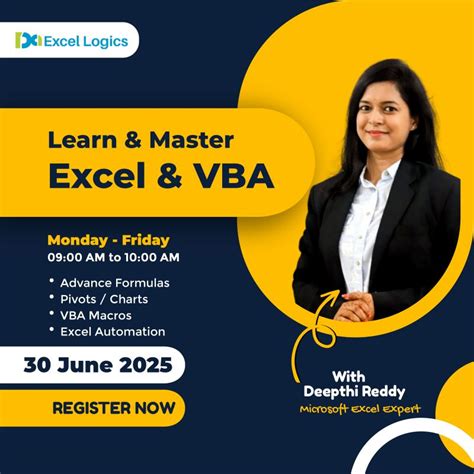 Excel Logics

Learn & Master
Excel & VBA

Monday - Friday
09:00 AM to 10:00 AM

• Advance Formulas
• Pivots / Charts
• VBA Macros
• Excel Automation

30 June 2025

REGISTER NOW

With
Deepthi Reddy
Microsoft Excel Expert